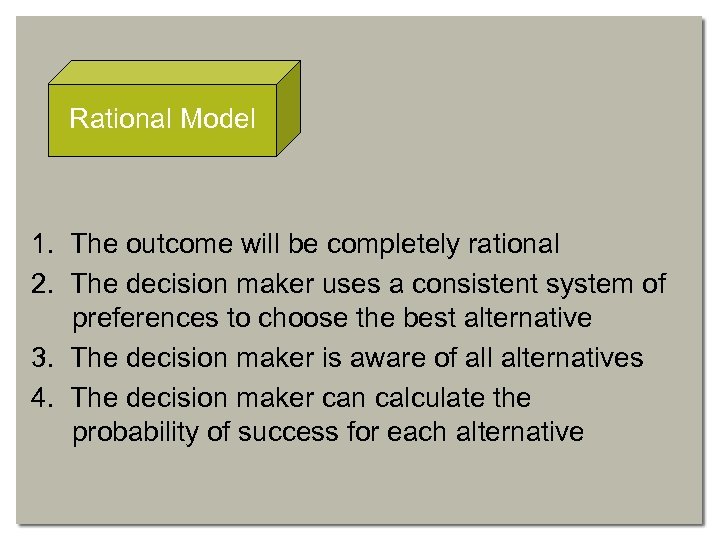 Rational Model

1. The outcome will be completely rational
2. The decision maker uses a consistent system of preferences to choose the best alternative
3. The decision maker is aware of all alternatives
4. The decision maker can calculate the probability of success for each alternative